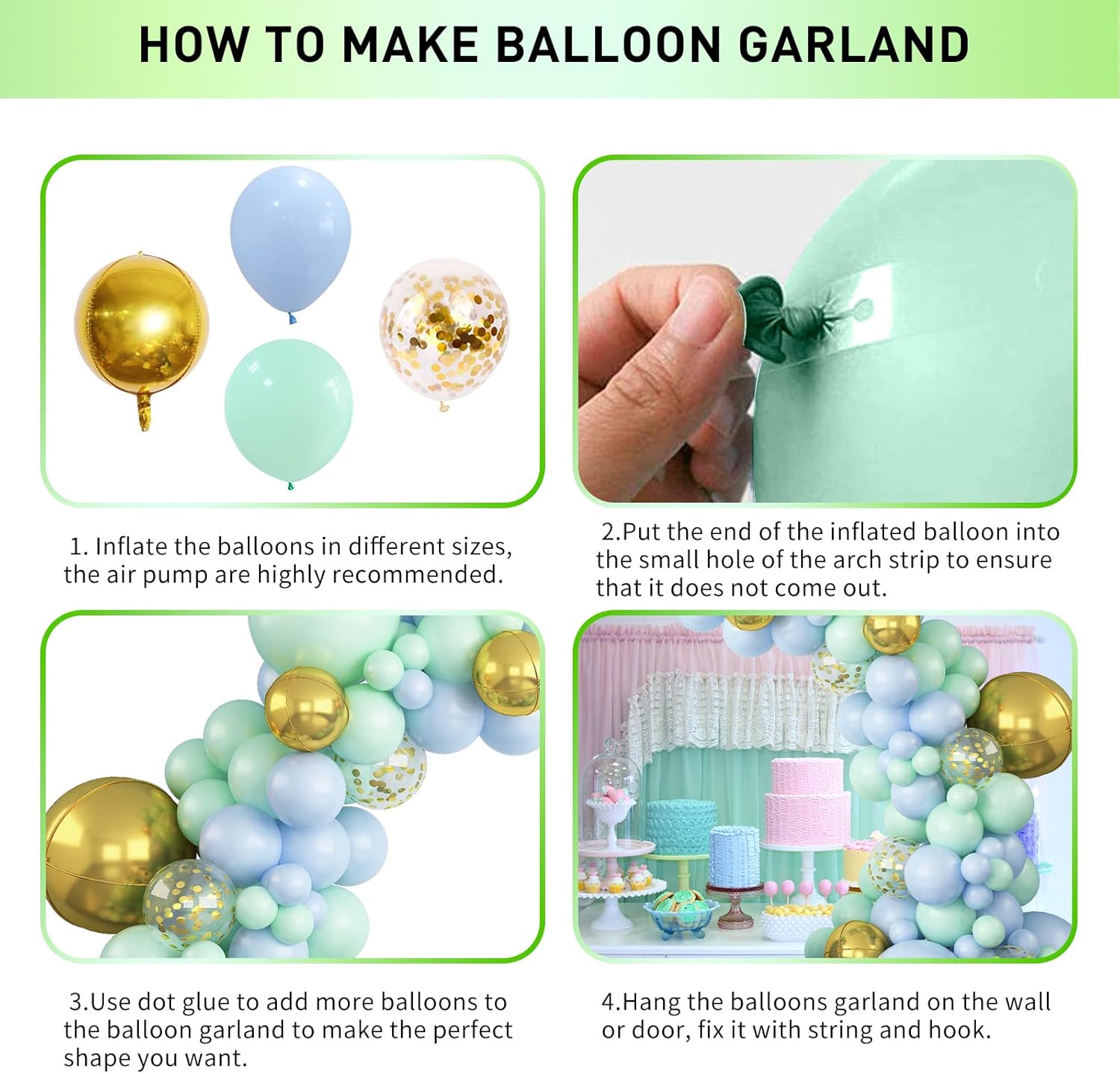 HOW TO MAKE BALLOON GARLAND

1. Inflate the balloons in different sizes, the air pump are highly recommended.

2.Put the end of the inflated balloon into the small hole of the arch strip to ensure that it does not come out.

3.Use dot glue to add more balloons to the balloon garland to make the perfect shape you want.

4.Hang the balloons garland on the wall or door, fix it with string and hook.